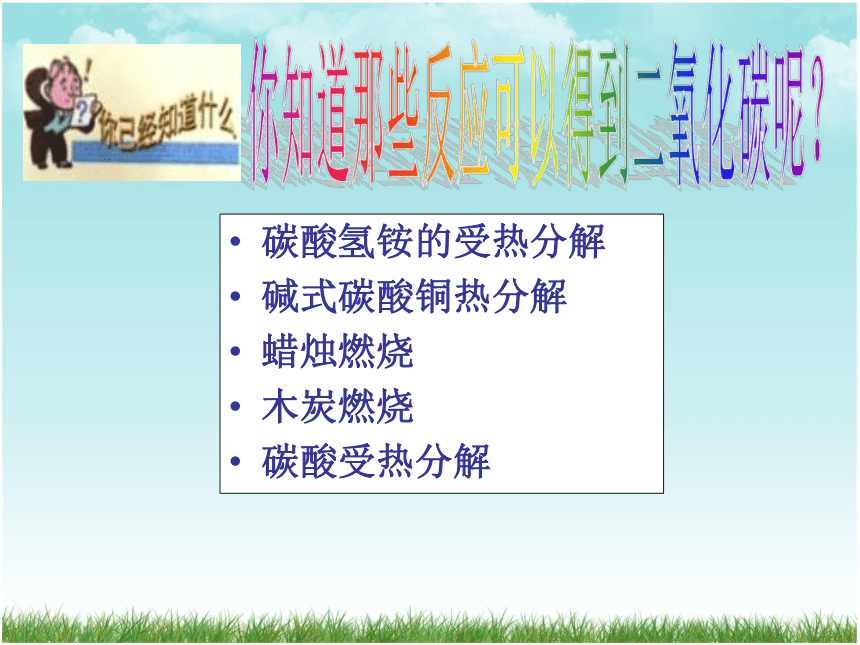 你已经知道什么

你知道那些反应可以得到二氧化碳呢？

• 碳酸氢铵的受热分解
• 碱式碳酸铜热分解
• 蜡烛燃烧
• 木炭燃烧
• 碳酸受热分解